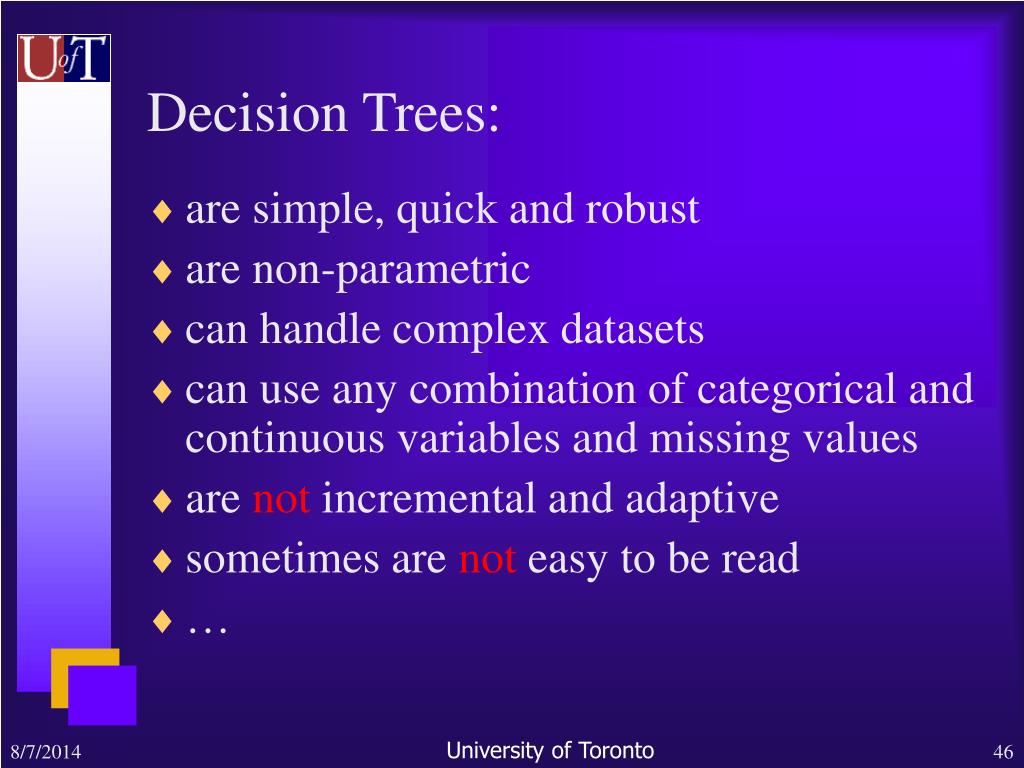 U of T

Decision Trees:

♦ are simple, quick and robust
♦ are non-parametric
♦ can handle complex datasets
♦ can use any combination of categorical and continuous variables and missing values
♦ are not incremental and adaptive
♦ sometimes are not easy to be read
♦ …

8/7/2014 University of Toronto 46